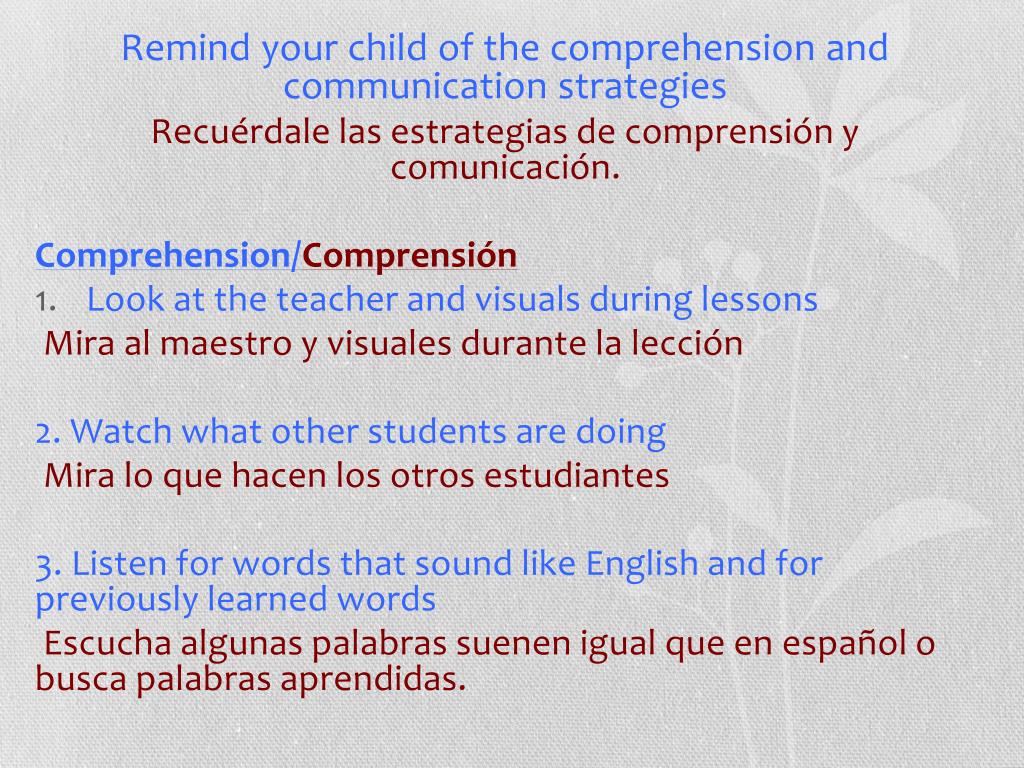 Remind your child of the comprehension and communication strategies
Recuérdale las estrategias de comprensión y comunicación.

Comprehension/Comprensión
1. Look at the teacher and visuals during lessons
Mira al maestro y visuales durante la lección

2. Watch what other students are doing
Mira lo que hacen los otros estudiantes

3. Listen for words that sound like English and for previously learned words
Escucha algunas palabras suenen igual que en español o busca palabras aprendidas.